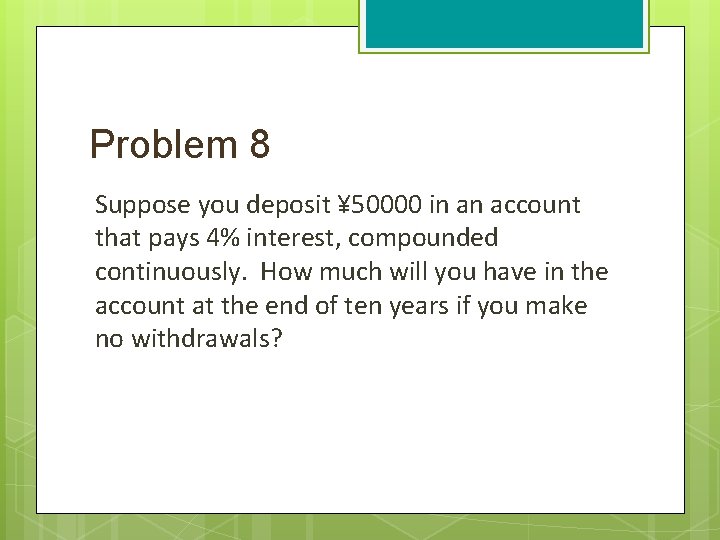 Problem 8

Suppose you deposit ¥50000 in an account that pays 4% interest, compounded continuously.  How much will you have in the account at the end of ten years if you make no withdrawals?